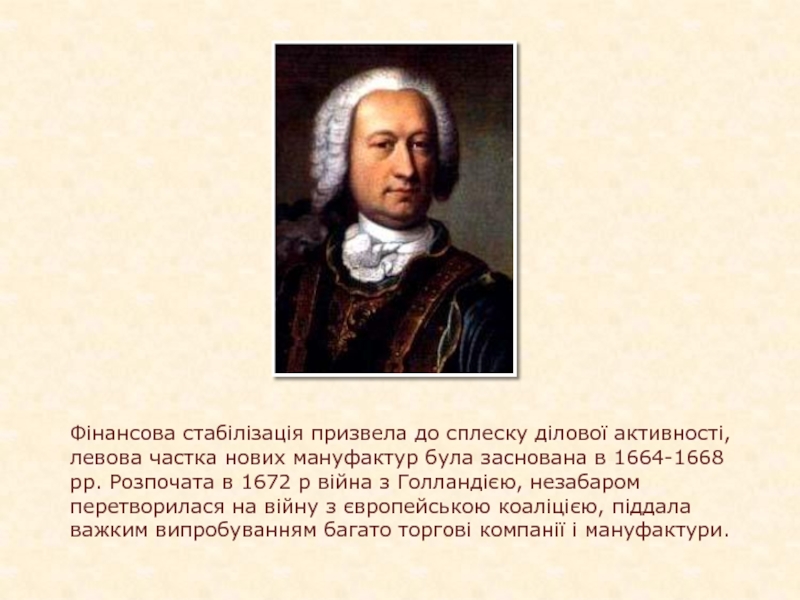 Фінансова стабілізація призвела до сплеску ділової активності, левова частка нових мануфактур була заснована в 1664-1668 рр. Розпочата в 1672 р війна з Голландією, незабаром перетворилася на війну з європейською коаліцією, піддала важким випробуванням багато торгові компанії і мануфактури.